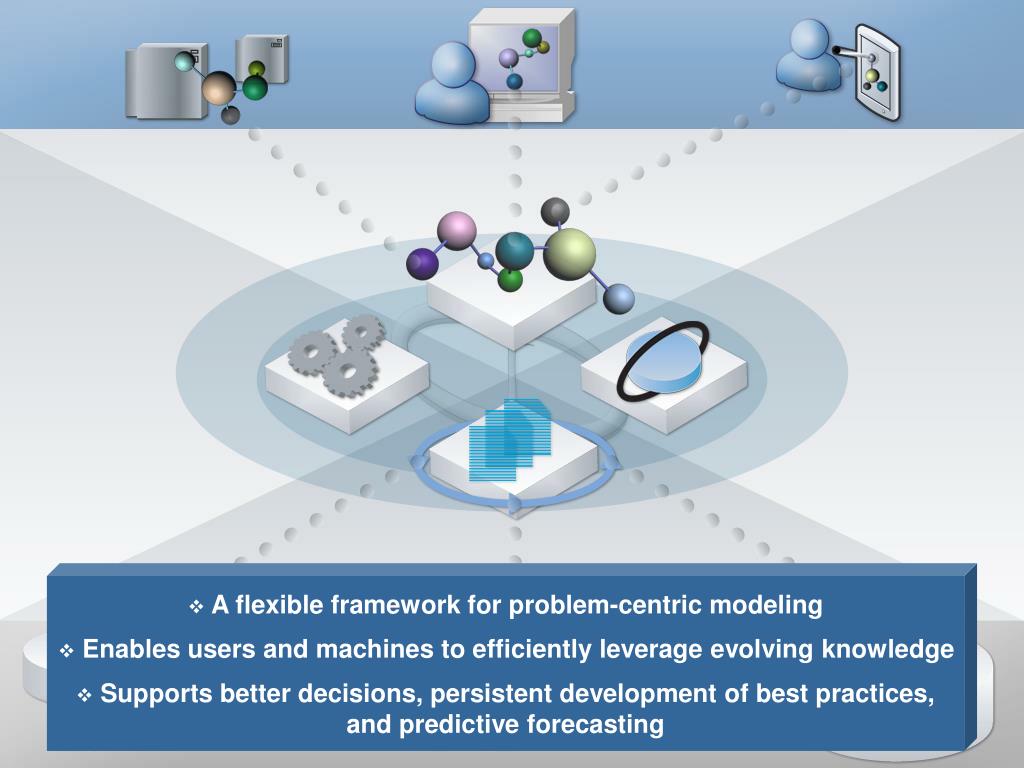 ❖ A flexible framework for problem-centric modeling

❖ Enables users and machines to efficiently leverage evolving knowledge

❖ Supports better decisions, persistent development of best practices, and predictive forecasting